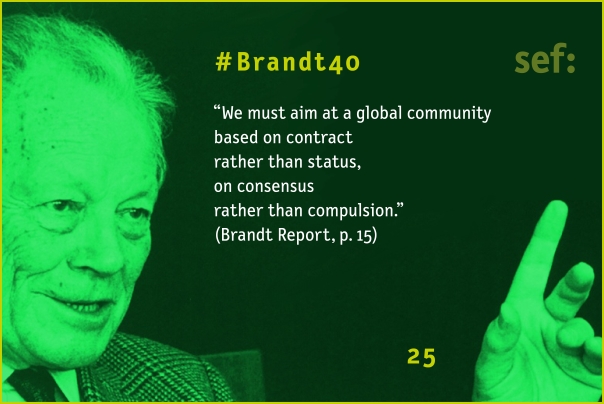 #Brandt40

sef:

“We must aim at a global community based on contract rather than status, on consensus rather than compulsion.” (Brandt Report, p. 15)

25